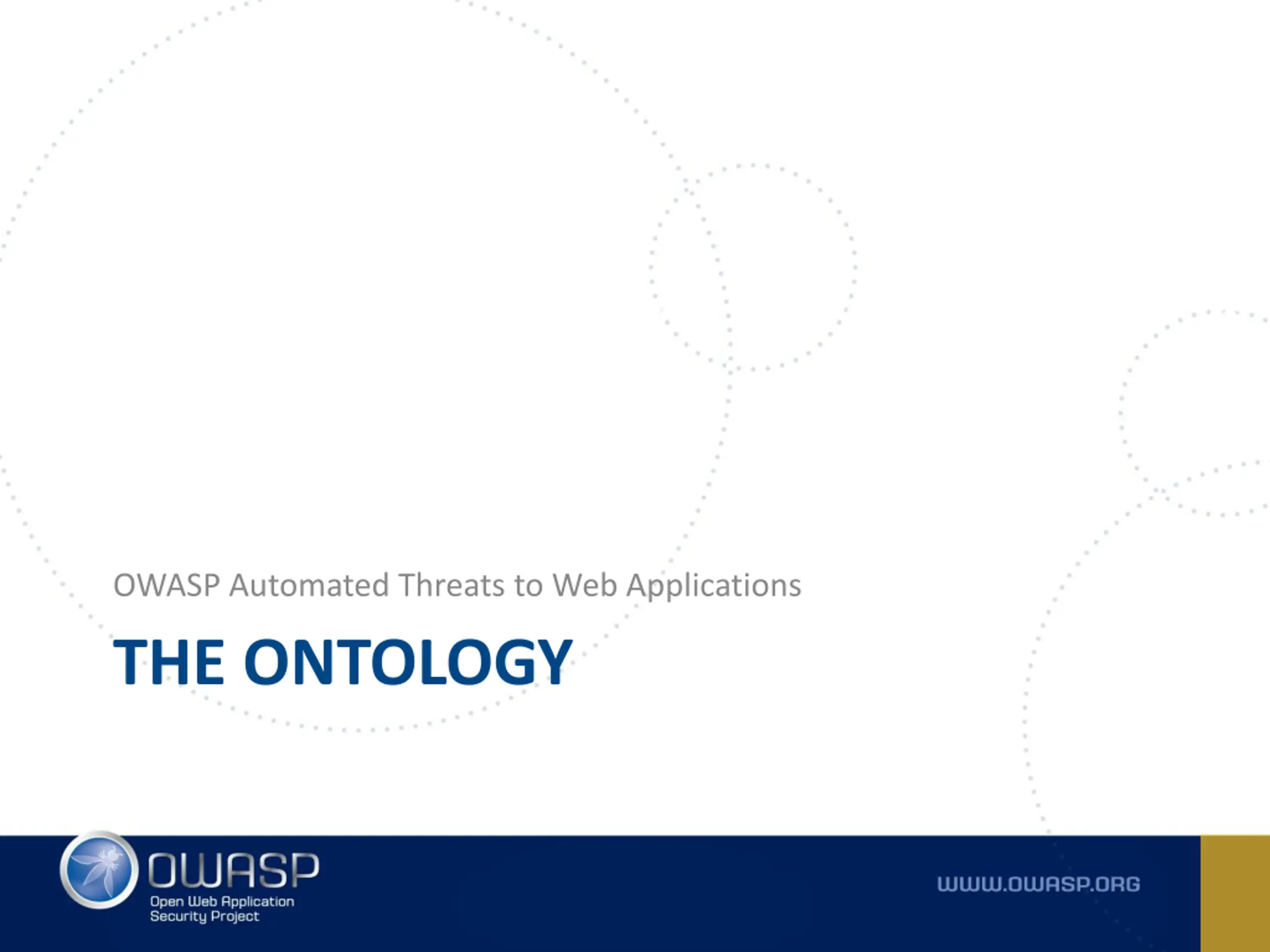 OWASP Automated Threats to Web Applications

THE ONTOLOGY

OWASP
Open Web Application Security Project

WWW.OWASP.ORG